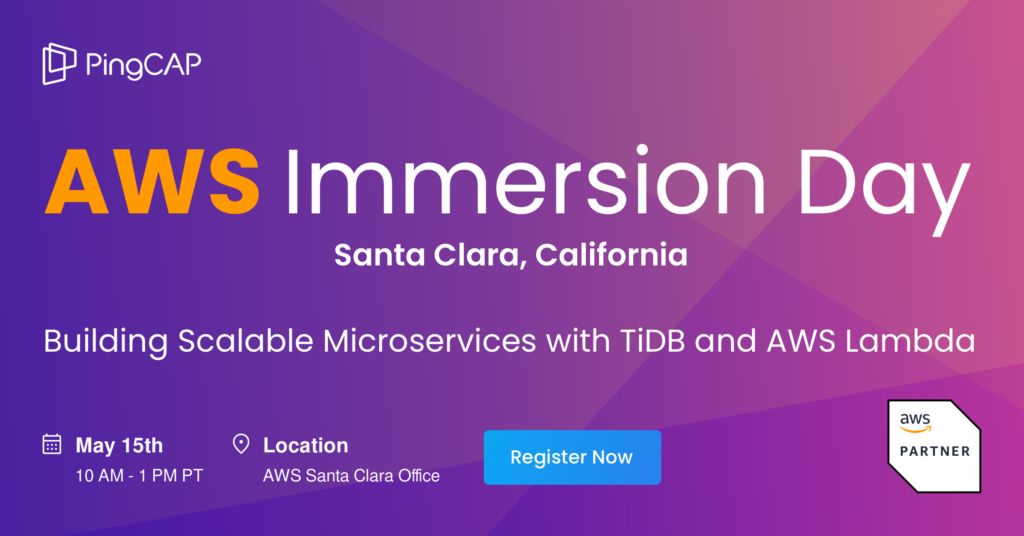 PingCAP

AWS Immersion Day

Santa Clara, California

Building Scalable Microservices with TiDB and AWS Lambda

May 15th
10 AM - 1 PM PT

Location
AWS Santa Clara Office

Register Now

aws
PARTNER